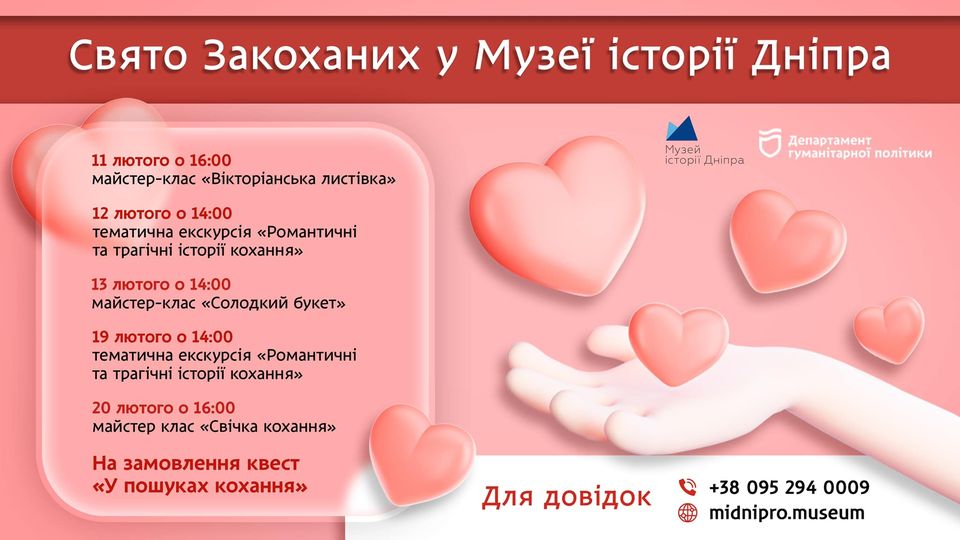 Свято Закоханих у Музеї історії Дніпра

Музей історії Дніпра

Департамент гуманітарної політики

11 лютого о 16:00
майстер-клас «Вікторіанська листівка»

12 лютого о 14:00
тематична екскурсія «Романтичні та трагічні історії кохання»

13 лютого о 14:00
майстер-клас «Солодкий букет»

19 лютого о 14:00
тематична екскурсія «Романтичні та трагічні історії кохання»

20 лютого о 16:00
майстер клас «Свічка кохання»

На замовлення квест «У пошуках кохання»

Для довідок

+38 095 294 0009

midnipro.museum